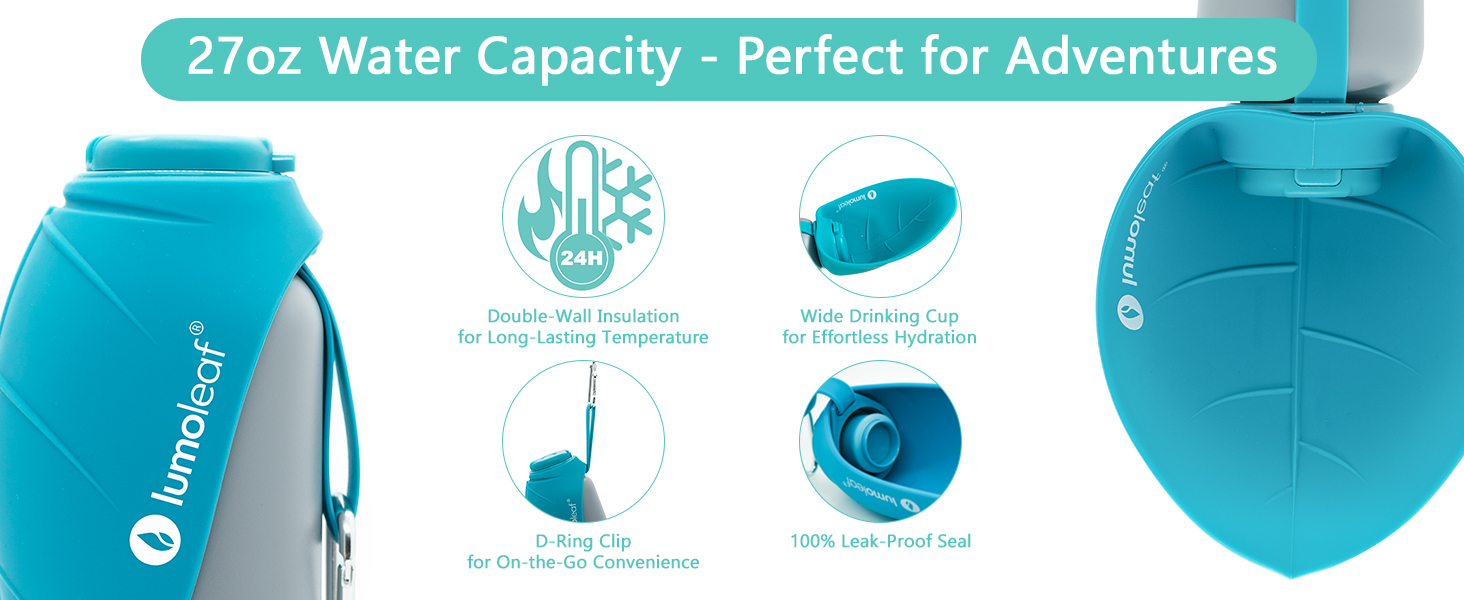 27oz Water Capacity - Perfect for Adventures

lumoleaf®

24H

Double-Wall Insulation for Long-Lasting Temperature

lumoleaf

Wide Drinking Cup for Effortless Hydration

D-Ring Clip for On-the-Go Convenience

lumoleaf

100% Leak-Proof Seal

lumoleaf